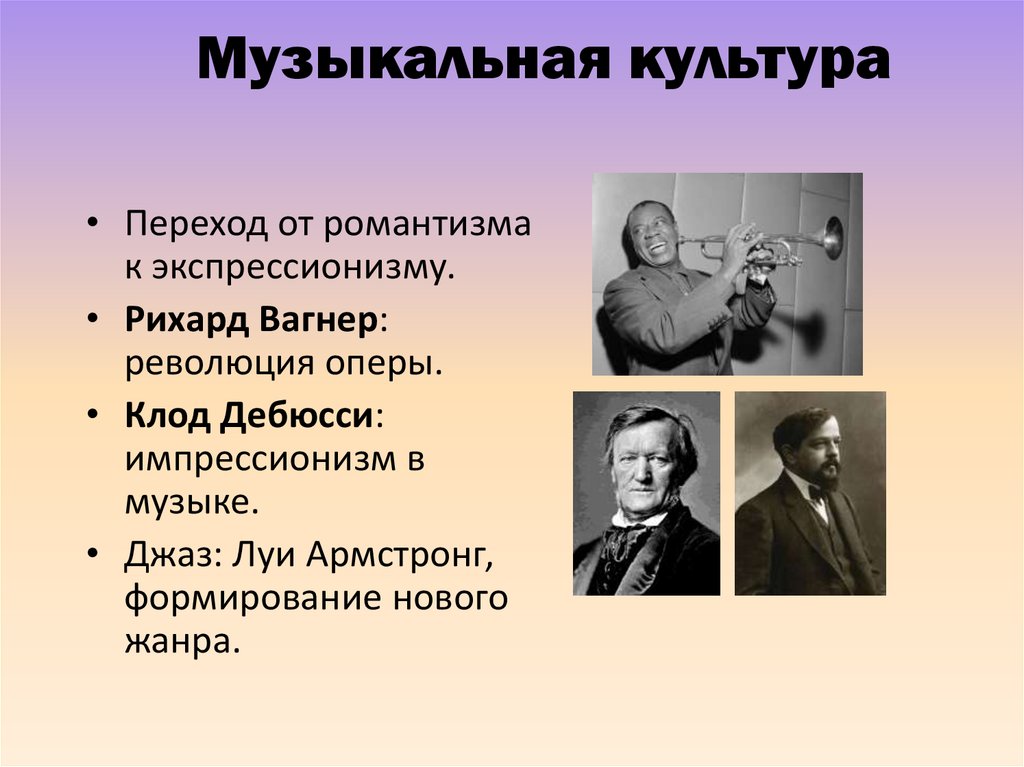 Музыкальная культура

• Переход от романтизма к экспрессионизму.
• Рихард Вагнер: революция оперы.
• Клод Дебюсси: импрессионизм в музыке.
• Джаз: Луи Армстронг, формирование нового жанра.